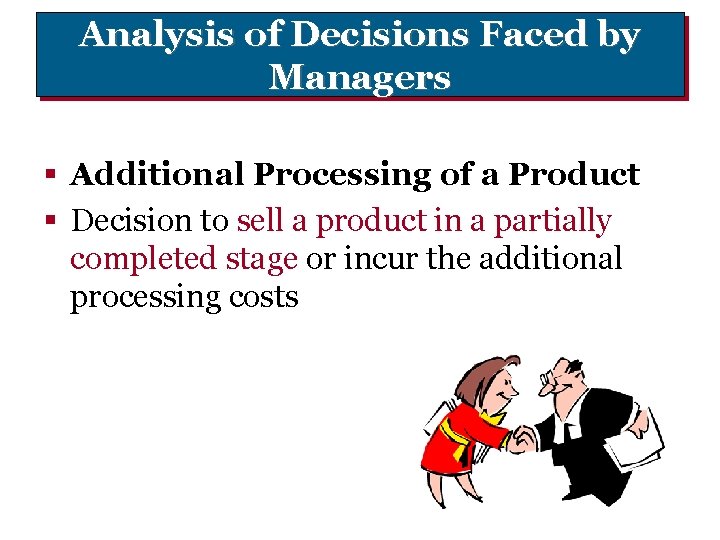 Analysis of Decisions Faced by Managers

• Additional Processing of a Product
• Decision to sell a product in a partially completed stage or incur the additional processing costs